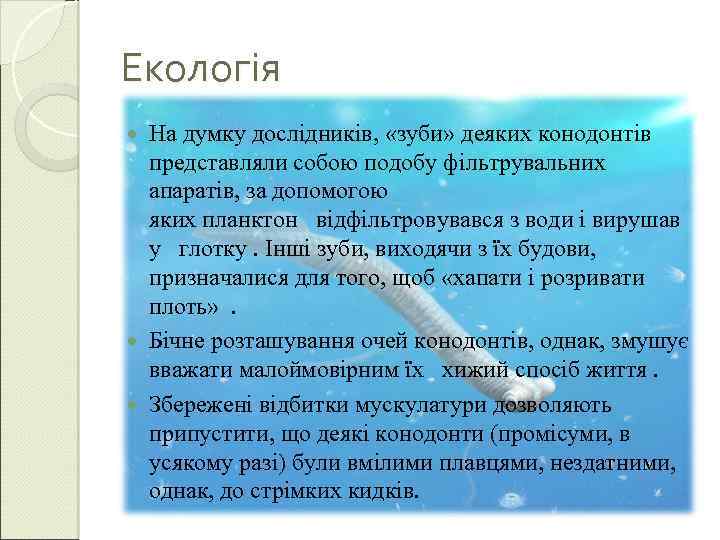 Екологія

На думку дослідників, «зуби» деяких конодонтів представляли собою подобу фільтрувальних апаратів, за допомогою яких планктон відфільтровувався з води і вирушав у глотку . Інші зуби, виходячи з їх будови, призначалися для того, щоб «хапати і розривати плоть» .

Бічне розташування очей конодонтів, однак, змушує вважати малоймовірним їх хижий спосіб життя .

Збережені відбитки мускулатури дозволяють припустити, що деякі конодонти (промісуми, в усякому разі) були вмілими плавцями, нездатними, однак, до стрімких кидків.